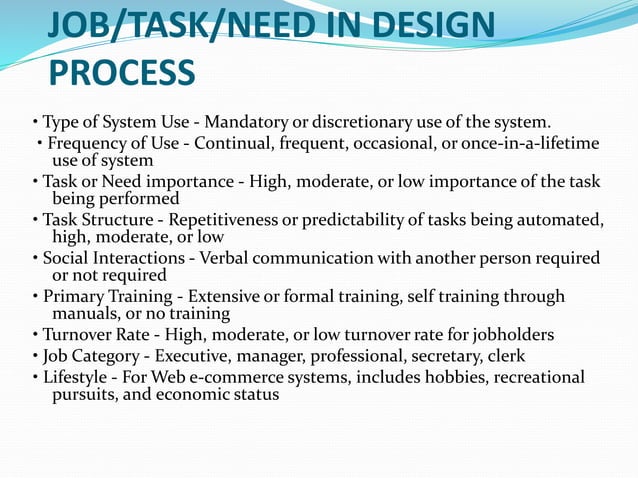 JOB/TASK/NEED IN DESIGN PROCESS

• Type of System Use - Mandatory or discretionary use of the system.
• Frequency of Use - Continual, frequent, occasional, or once-in-a-lifetime use of system
• Task or Need importance - High, moderate, or low importance of the task being performed
• Task Structure - Repetitiveness or predictability of tasks being automated, high, moderate, or low
• Social Interactions - Verbal communication with another person required or not required
• Primary Training - Extensive or formal training, self training through manuals, or no training
• Turnover Rate - High, moderate, or low turnover rate for jobholders
• Job Category - Executive, manager, professional, secretary, clerk
• Lifestyle - For Web e-commerce systems, includes hobbies, recreational pursuits, and economic status